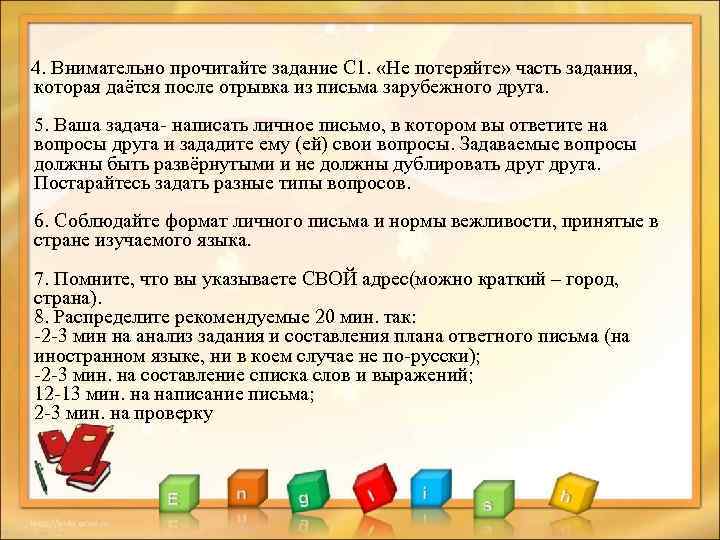 4. Внимательно прочитайте задание С1. «Не потеряйте» часть задания, которая даётся после отрывка из письма зарубежного друга.

5. Ваша задача- написать личное письмо, в котором вы ответите на вопросы друга и зададите ему (ей) свои вопросы. Задаваемые вопросы должны быть развёрнутыми и не должны дублировать друг друга. Постарайтесь задать разные типы вопросов.

6. Соблюдайте формат личного письма и нормы вежливости, принятые в стране изучаемого языка.

7. Помните, что вы указываете СВОЙ адрес(можно краткий – город, страна).
8. Распределите рекомендуемые 20 мин. так:
-2-3 мин на анализ задания и составления плана ответного письма (на иностранном языке, ни в коем случае не по-русски);
-2-3 мин. на составление списка слов и выражений;
12-13 мин. на написание письма;
2-3 мин. на проверку

E n g l i s h